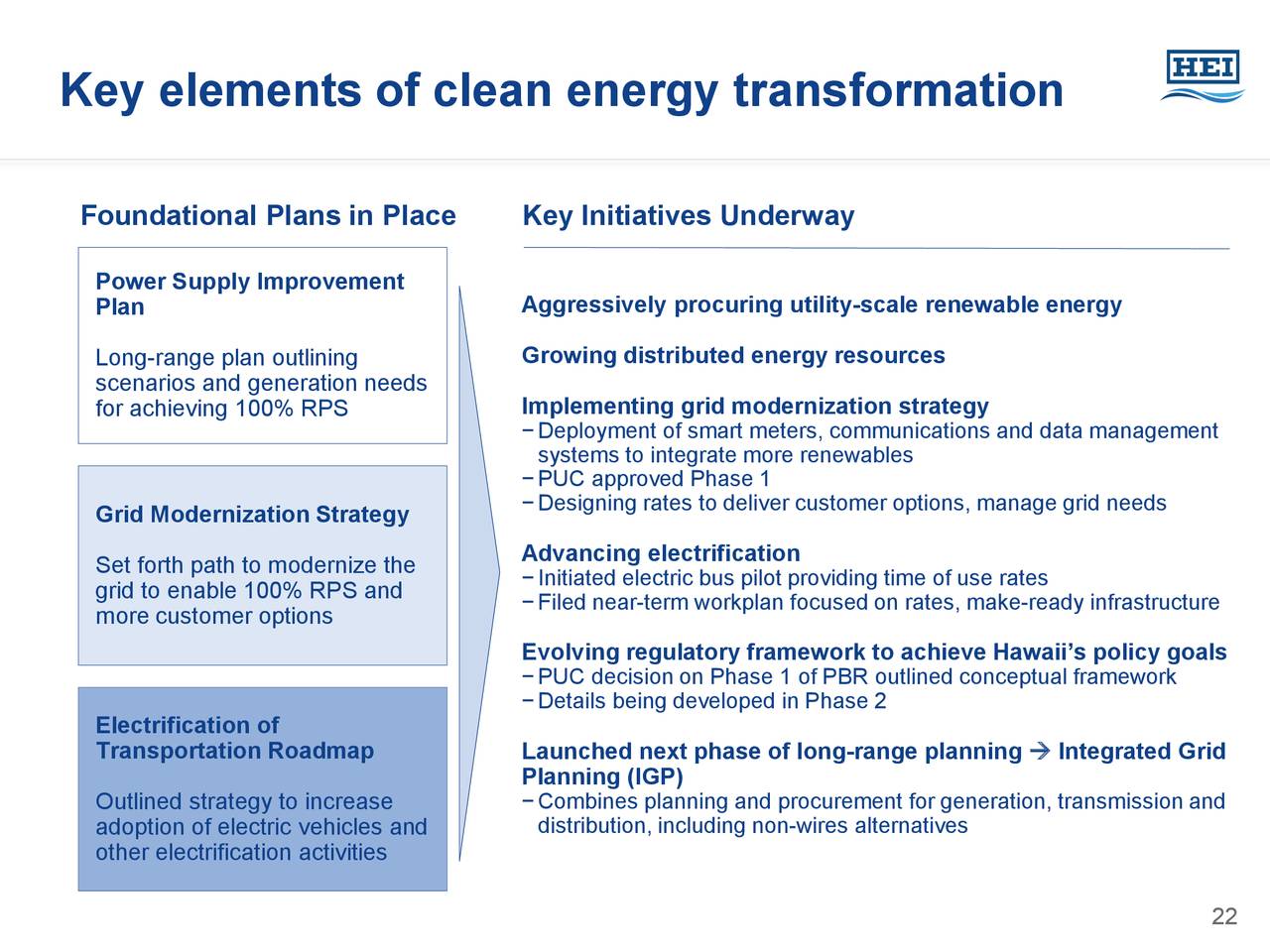 Key elements of clean energy transformation

HEI

Foundational Plans in Place

Power Supply Improvement Plan

Long-range plan outlining scenarios and generation needs for achieving 100% RPS

Grid Modernization Strategy

Set forth path to modernize the grid to enable 100% RPS and more customer options

Electrification of Transportation Roadmap

Outlined strategy to increase adoption of electric vehicles and other electrification activities

Key Initiatives Underway

Aggressively procuring utility-scale renewable energy

Growing distributed energy resources

Implementing grid modernization strategy
− Deployment of smart meters, communications and data management systems to integrate more renewables
− PUC approved Phase 1
− Designing rates to deliver customer options, manage grid needs

Advancing electrification
− Initiated electric bus pilot providing time of use rates
− Filed near-term workplan focused on rates, make-ready infrastructure

Evolving regulatory framework to achieve Hawaii's policy goals
− PUC decision on Phase 1 of PBR outlined conceptual framework
− Details being developed in Phase 2

Launched next phase of long-range planning → Integrated Grid Planning (IGP)
− Combines planning and procurement for generation, transmission and distribution, including non-wires alternatives

22